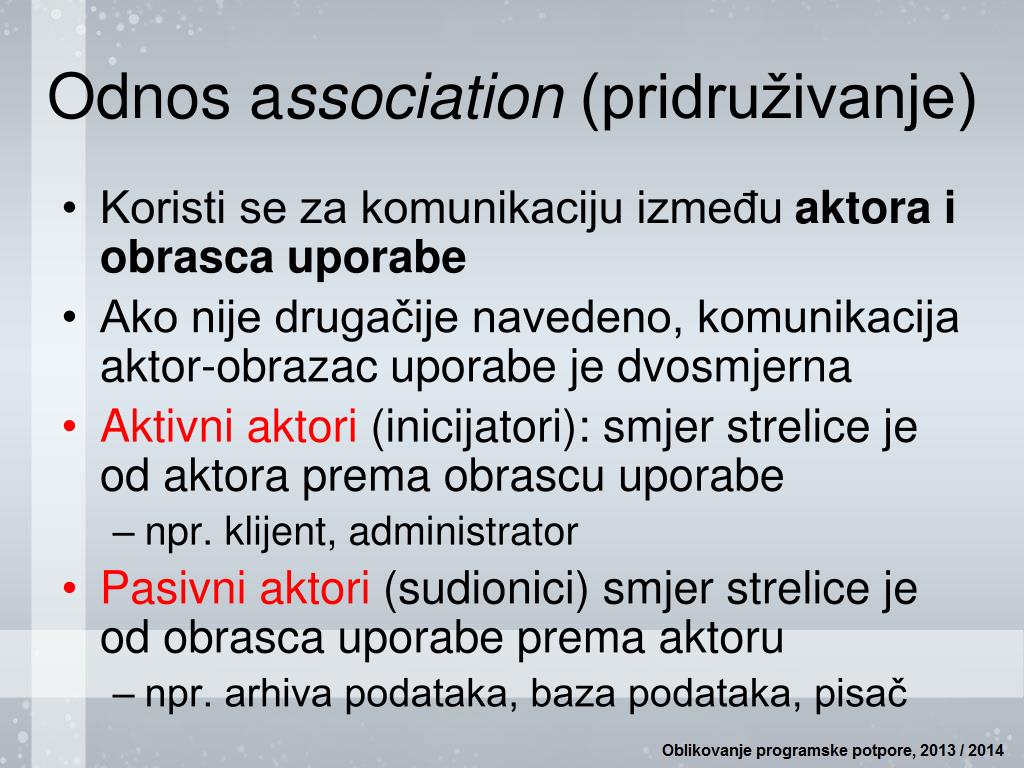 Odnos association (pridruživanje)

• Koristi se za komunikaciju između aktora i obrasca uporabe
• Ako nije drugačije navedeno, komunikacija aktor-obrazac uporabe je dvosmjerna
• Aktivni aktori (inicijatori): smjer strelice je od aktora prema obrascu uporabe
– npr. klijent, administrator
• Pasivni aktori (sudionici) smjer strelice je od obrasca uporabe prema aktoru
– npr. arhiva podataka, baza podataka, pisač

Oblikovanje programske potpore, 2013 / 2014